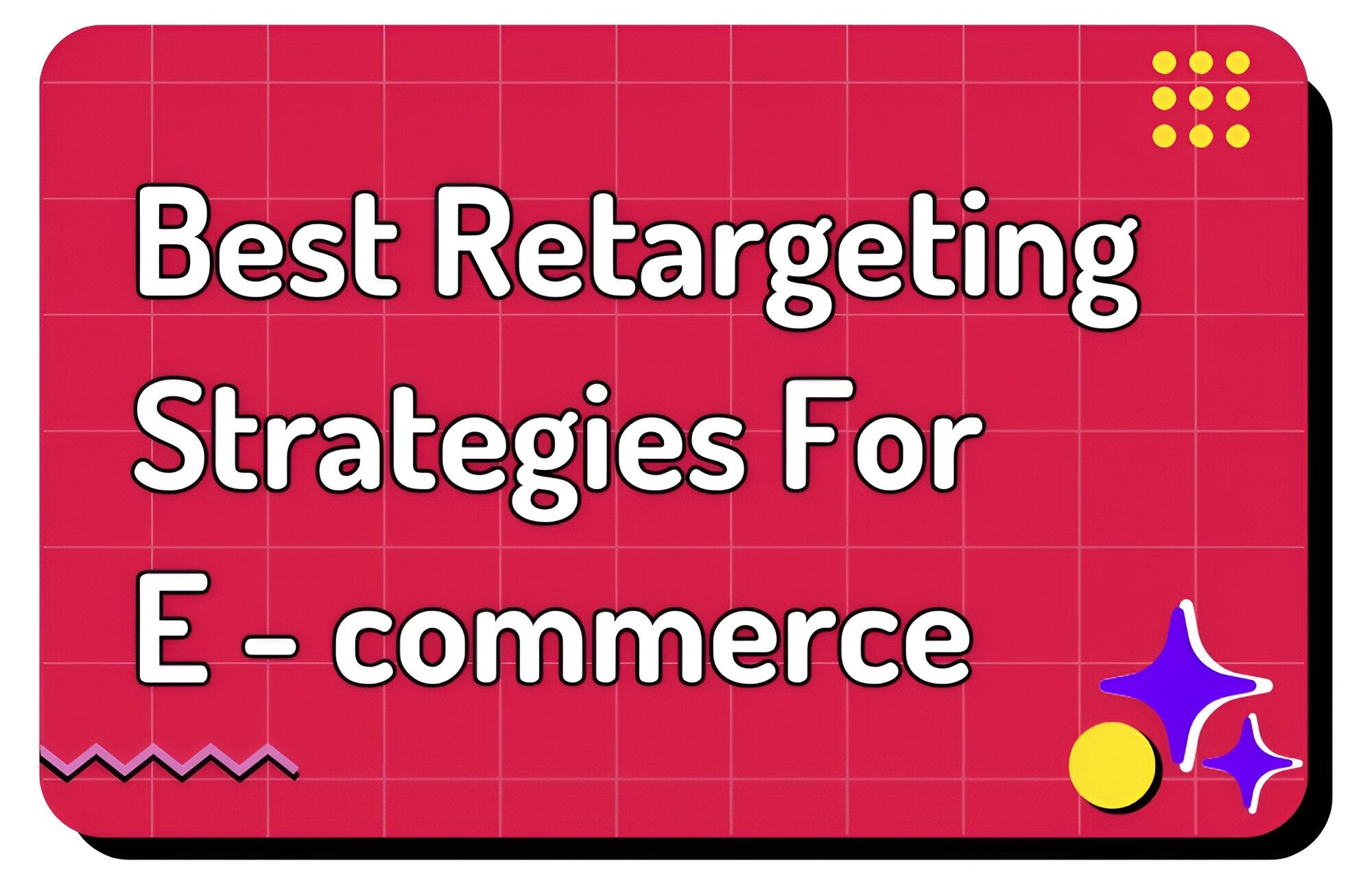 Best Retargeting Strategies For E - commerce